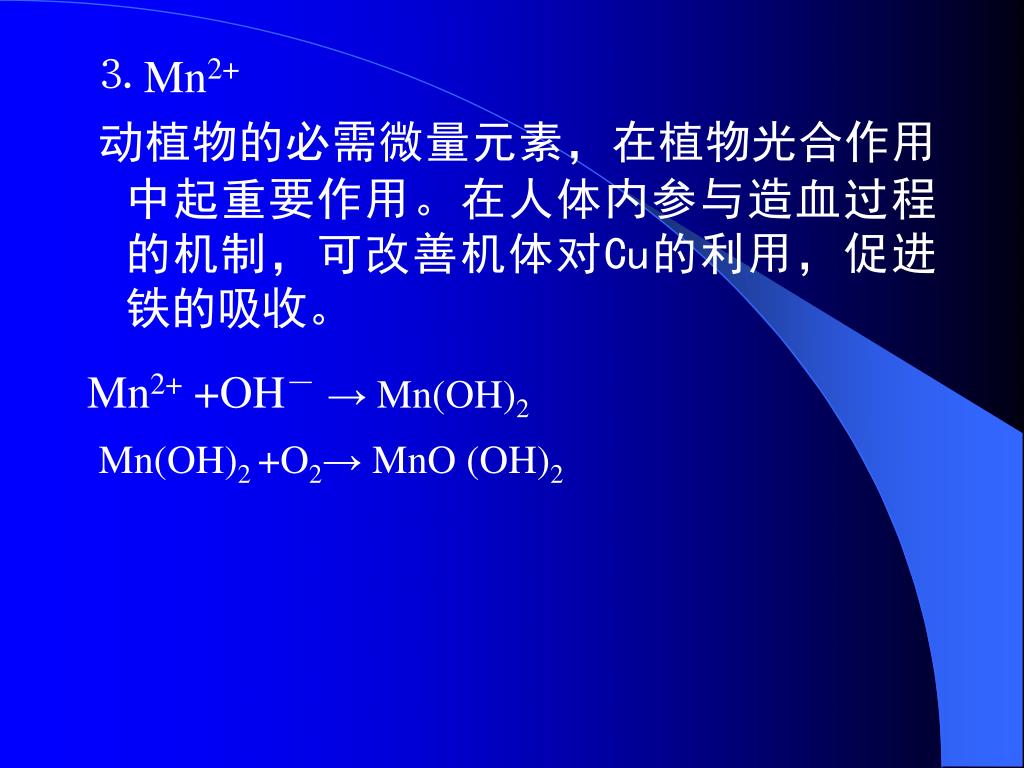 3. $Mn^{2+}$

动植物的必需微量元素，在植物光合作用中起重要作用。在人体内参与造血过程的机制，可改善机体对Cu的利用，促进铁的吸收。

$Mn^{2+} + OH^{-} \rightarrow Mn(OH)_2$

$Mn(OH)_2 + O_2 \rightarrow MnO(OH)_2$